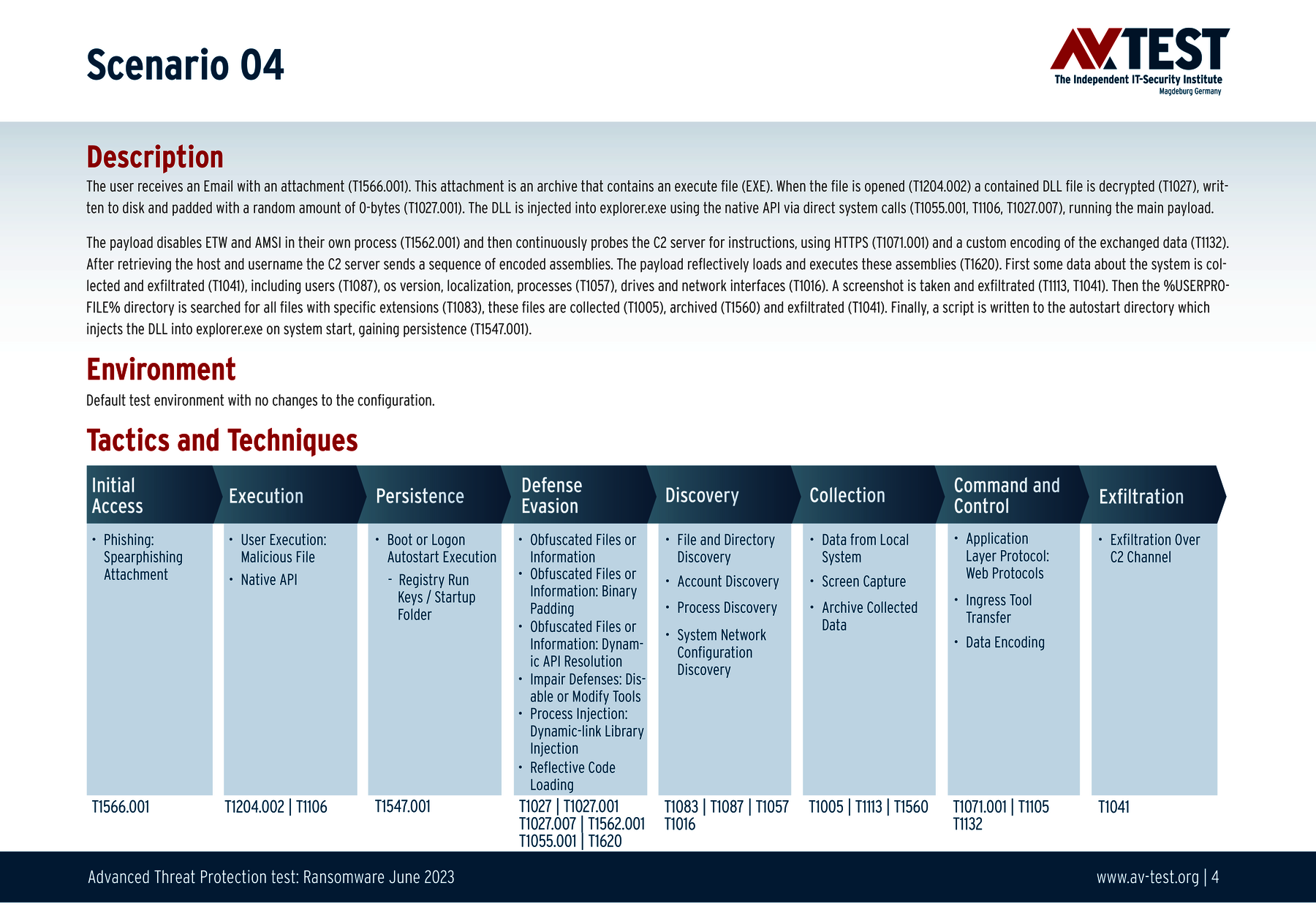 Scenario 04

AV TEST
The Independent IT-Security Institute
Magdeburg Germany

Description

The user receives an Email with an attachment (T1566.001). This attachment is an archive that contains an execute file (EXE). When the file is opened (T1204.002) a contained DLL file is decrypted (T1027), written to disk and padded with a random amount of 0-bytes (T1027.001). The DLL is injected into explorer.exe using the native API via direct system calls (T1055.001, T1106, T1027.007), running the main payload.

The payload disables ETW and AMSI in their own process (T1562.001) and then continuously probes the C2 server for instructions, using HTTPS (T1071.001) and a custom encoding of the exchanged data (T1132). After retrieving the host and username the C2 server sends a sequence of encoded assemblies. The payload reflectively loads and executes these assemblies (T1620). First some data about the system is collected and exfiltrated (T1041), including users (T1087), os version, localization, processes (T1057), drives and network interfaces (T1016). A screenshot is taken and exfiltrated (T1113, T1041). Then the %USERPROFILE% directory is searched for all files with specific extensions (T1083), these files are collected (T1005), archived (T1560) and exfiltrated (T1041). Finally, a script is written to the autostart directory which injects the DLL into explorer.exe on system start, gaining persistence (T1547.001).

Environment

Default test environment with no changes to the configuration.

Tactics and Techniques

| Initial Access | Execution | Persistence | Defense Evasion | Discovery | Collection | Command and Control | Exfiltration |
|---|---|---|---|---|---|---|---|
| • Phishing: Spearphishing Attachment | • User Execution: Malicious File • Native API | • Boot or Logon Autostart Execution - Registry Run Keys / Startup Folder | • Obfuscated Files or Information • Obfuscated Files or Information: Binary Padding • Obfuscated Files or Information: Dynamic API Resolution • Impair Defenses: Disable or Modify Tools • Process Injection: Dynamic-link Library Injection • Reflective Code Loading | • File and Directory Discovery • Account Discovery • Process Discovery • System Network Configuration Discovery | • Data from Local System • Screen Capture • Archive Collected Data | • Application Layer Protocol: Web Protocols • Ingress Tool Transfer • Data Encoding | • Exfiltration Over C2 Channel |
| T1566.001 | T1204.002 \| T1106 | T1547.001 | T1027 \| T1027.001 T1027.007 \| T1562.001 T1055.001 \| T1620 | T1083 \| T1087 \| T1057 T1016 | T1005 \| T1113 \| T1560 | T1071.001 \| T1105 T1132 | T1041 |

Advanced Threat Protection test: Ransomware June 2023
www.av-test.org | 4